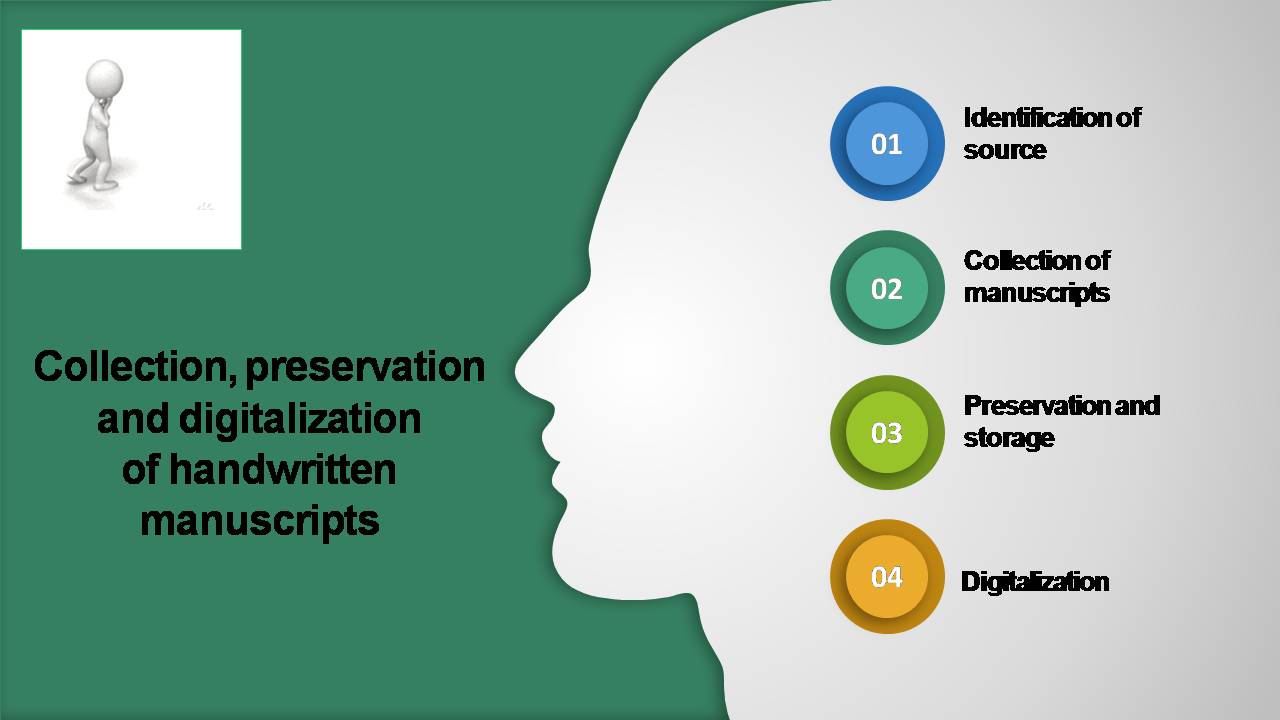 Collection, preservation and digitalization of handwritten manuscripts

01
Identification of source

02
Collection of manuscripts

03
Preservation and storage

04
Digitalization